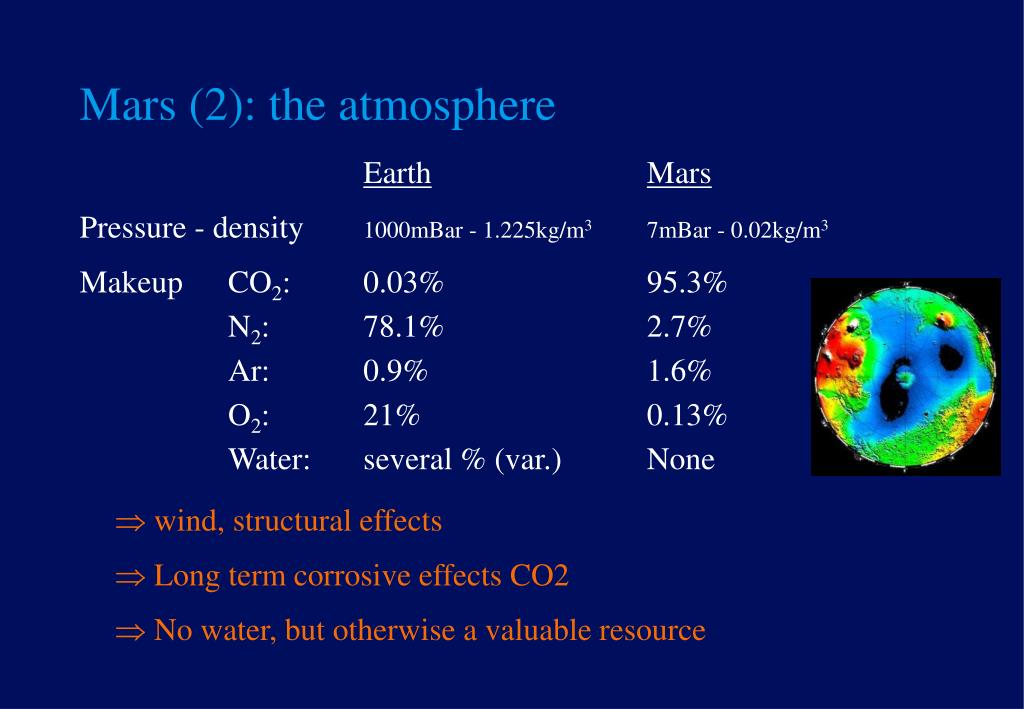 Mars (2): the atmosphere

| | | Earth | Mars |
|---|---|---|---|
| Pressure - density | | 1000mBar - 1.225kg/m$^3$ | 7mBar - 0.02kg/m$^3$ |
| Makeup | $CO_2$: | 0.03% | 95.3% |
| | $N_2$: | 78.1% | 2.7% |
| | Ar: | 0.9% | 1.6% |
| | $O_2$: | 21% | 0.13% |
| | Water: | several % (var.) | None |

$\Rightarrow$ wind, structural effects

$\Rightarrow$ Long term corrosive effects CO2

$\Rightarrow$ No water, but otherwise a valuable resource